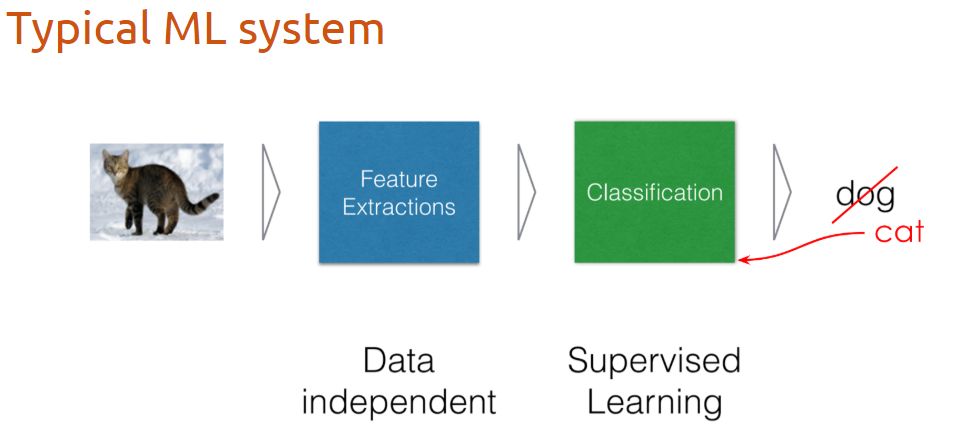 Typical ML system

Feature Extractions

Classification

dog

cat

Data independent

Supervised Learning